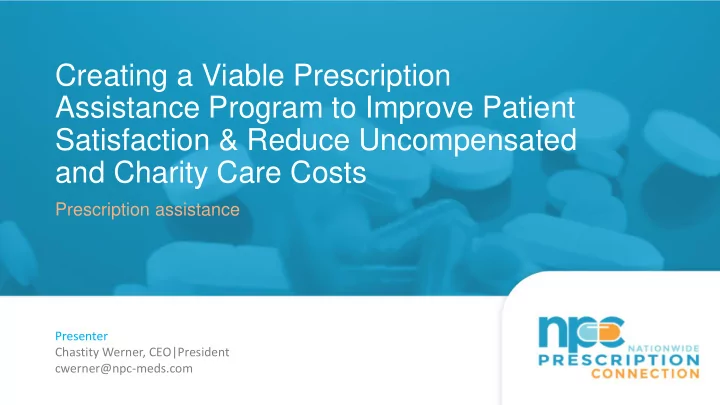 Creating a Viable Prescription Assistance Program to Improve Patient Satisfaction & Reduce Uncompensated and Charity Care Costs

Prescription assistance

Presenter
Chastity Werner, CEO|President
cwerner@npc-meds.com

npc
NATIONWIDE
PRESCRIPTION
CONNECTION